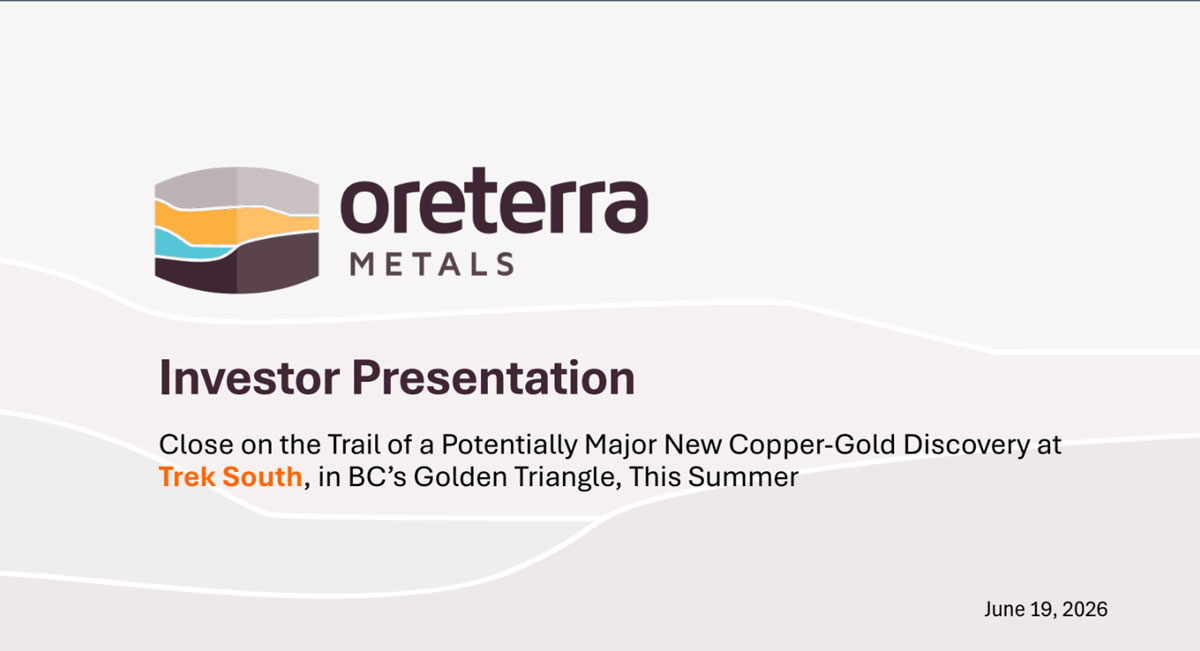 oreterra
METALS

Investor Presentation

Close on the Trail of a Potentially Major New Copper-Gold Discovery at Trek South, in BC's Golden Triangle, This Summer

June 19, 2026